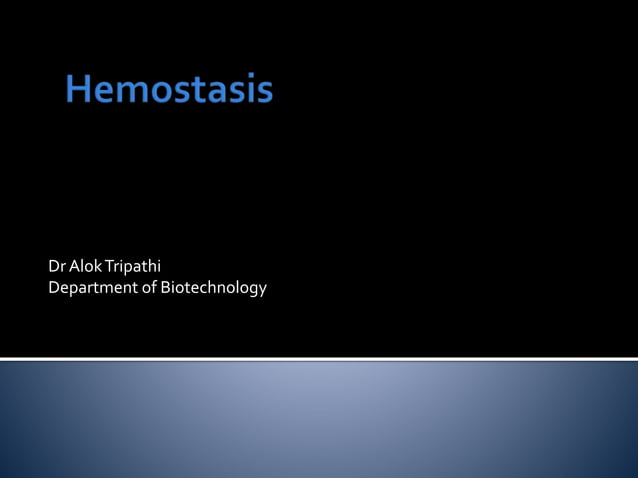 Hemostasis

Dr Alok Tripathi
Department of Biotechnology